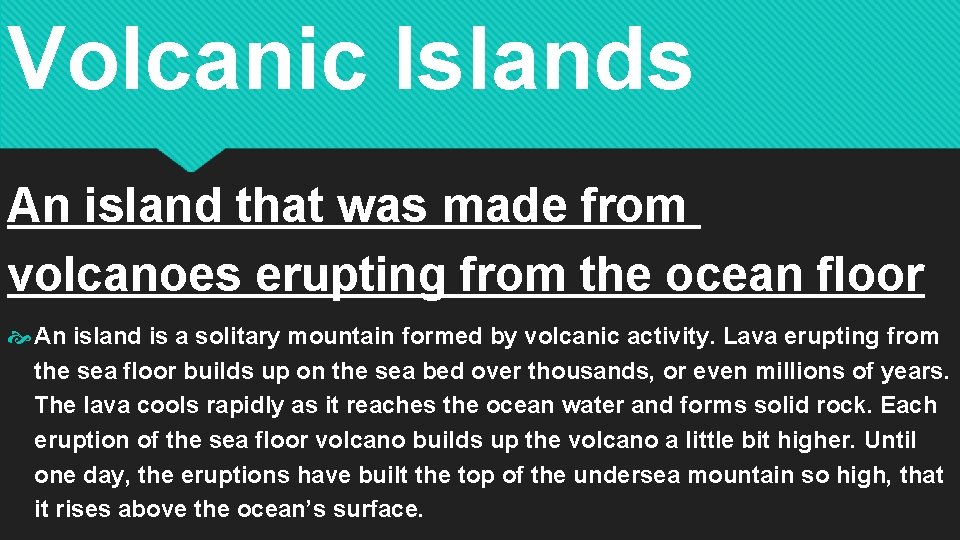 Volcanic Islands

An island that was made from volcanoes erupting from the ocean floor

An island is a solitary mountain formed by volcanic activity. Lava erupting from the sea floor builds up on the sea bed over thousands, or even millions of years. The lava cools rapidly as it reaches the ocean water and forms solid rock. Each eruption of the sea floor volcano builds up the volcano a little bit higher. Until one day, the eruptions have built the top of the undersea mountain so high, that it rises above the ocean's surface.